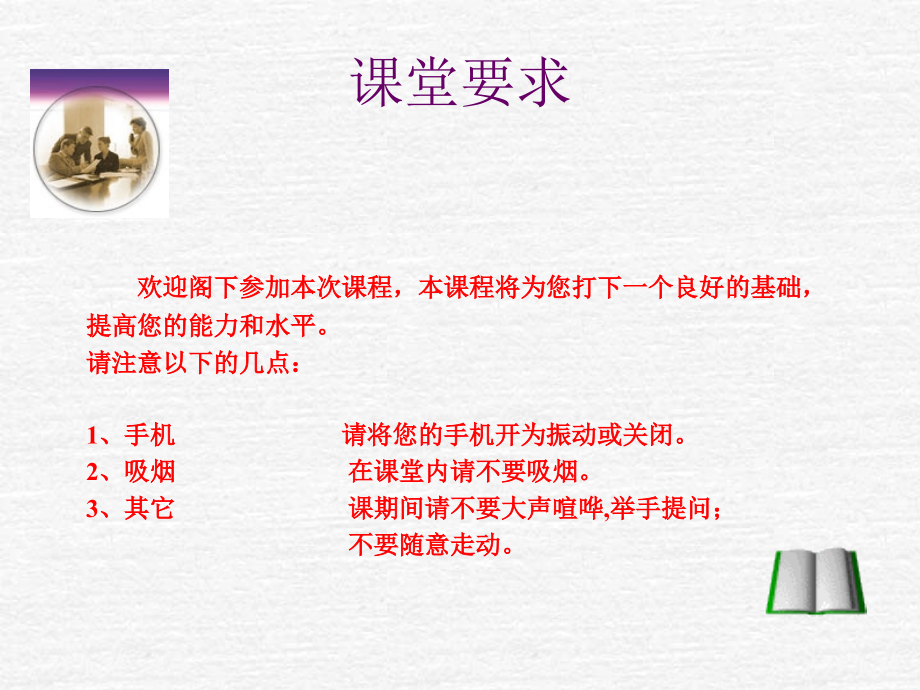 课堂要求

欢迎阁下参加本次课程，本课程将为您打下一个良好的基础，提高您的能力和水平。
请注意以下的几点：

1、手机　　请将您的手机开为振动或关闭。
2、吸烟　　在课堂内请不要吸烟。
3、其它　　课期间请不要大声喧哗,举手提问；不要随意走动。